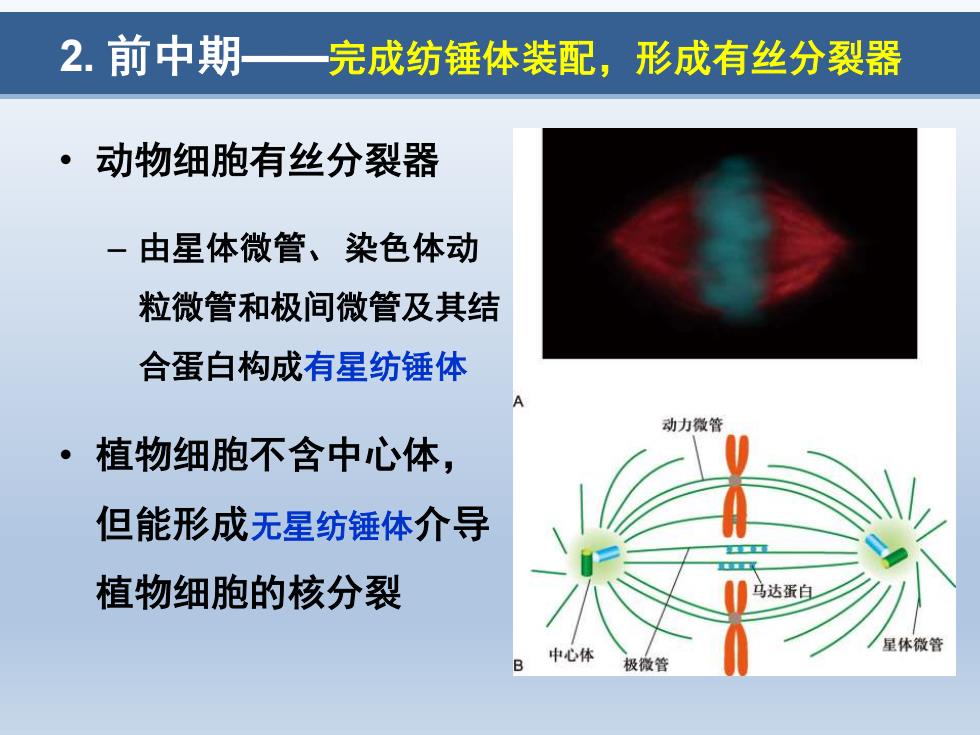 2. 前中期——完成纺锤体装配，形成有丝分裂器

• 动物细胞有丝分裂器

– 由星体微管、染色体动粒微管和极间微管及其结合蛋白构成有星纺锤体

• 植物细胞不含中心体，但能形成无星纺锤体介导植物细胞的核分裂

A

动力微管

马达蛋白

中心体

极微管

星体微管

B